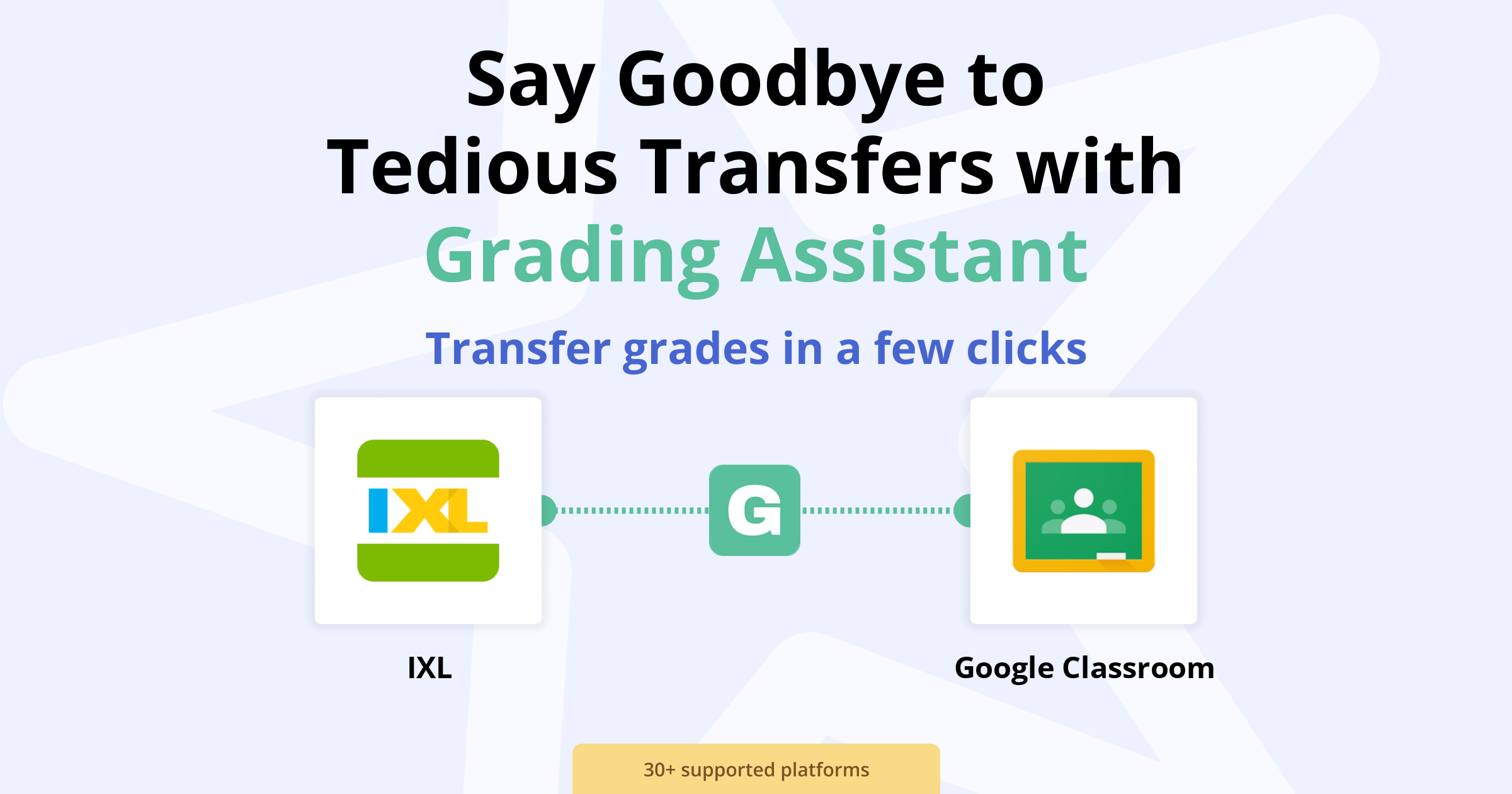 Say Goodbye to Tedious Transfers with Grading Assistant

Transfer grades in a few clicks

IXL

G

IXL

Google Classroom

30+ supported platforms